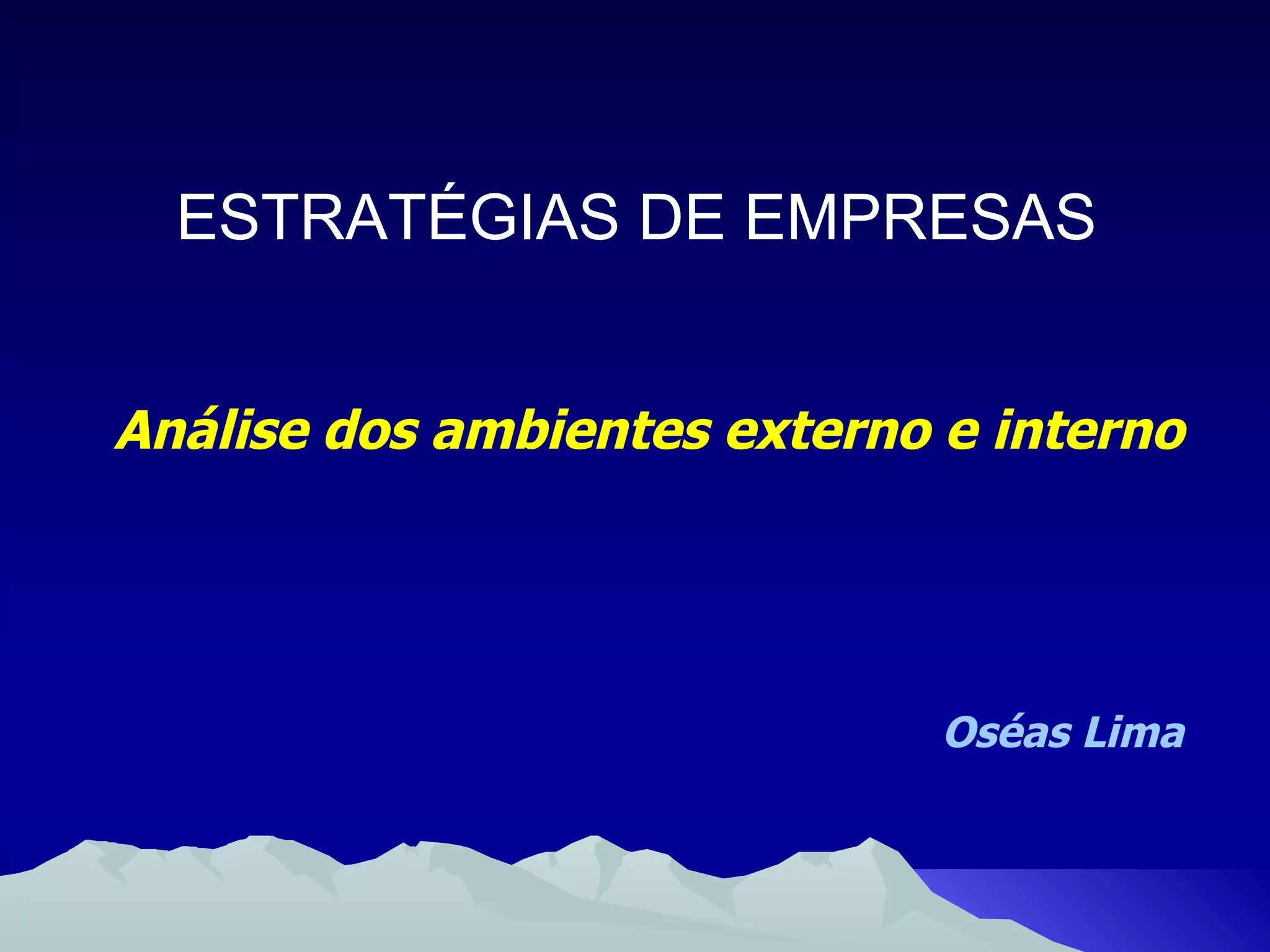 ESTRATÉGIAS DE EMPRESAS

Análise dos ambientes externo e interno

Oséas Lima